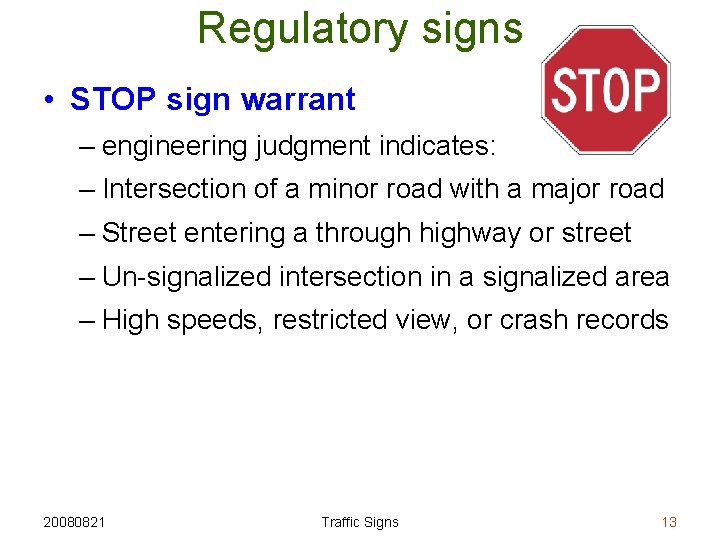 Regulatory signs

STOP

• STOP sign warrant
– engineering judgment indicates:
– Intersection of a minor road with a major road
– Street entering a through highway or street
– Un-signalized intersection in a signalized area
– High speeds, restricted view, or crash records

20080821
Traffic Signs
13